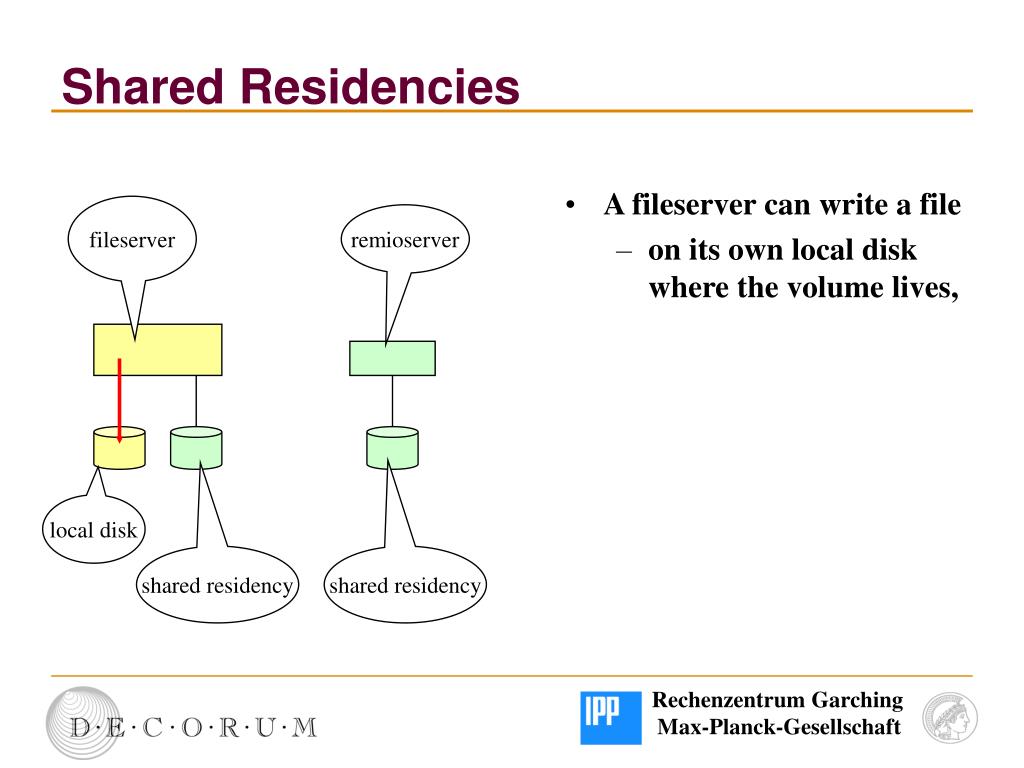 Shared Residencies

fileserver

remioserver

local disk

shared residency

shared residency

• A fileserver can write a file
– on its own local disk where the volume lives,

D·E·C·O·R·U·M

IPP

Rechenzentrum Garching
Max-Planck-Gesellschaft